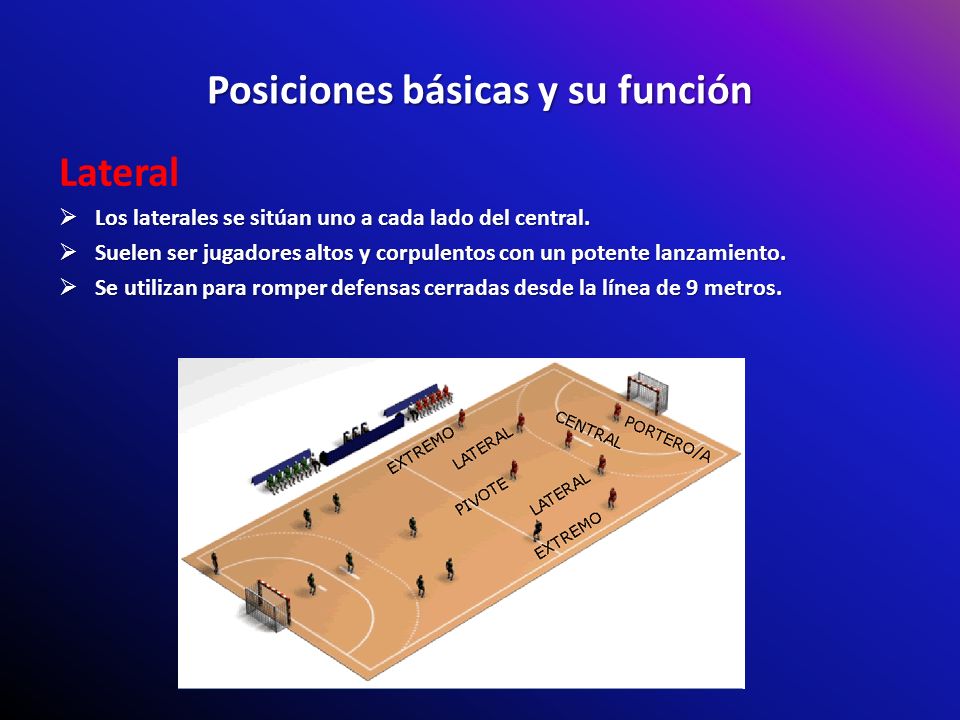 Posiciones básicas y su función

Lateral

➢ Los laterales se sitúan uno a cada lado del central.
➢ Suelen ser jugadores altos y corpulentos con un potente lanzamiento.
➢ Se utilizan para romper defensas cerradas desde la línea de 9 metros.

EXTREMO
LATERAL
CENTRAL
PORTERO/A
PIVOTE
LATERAL
EXTREMO